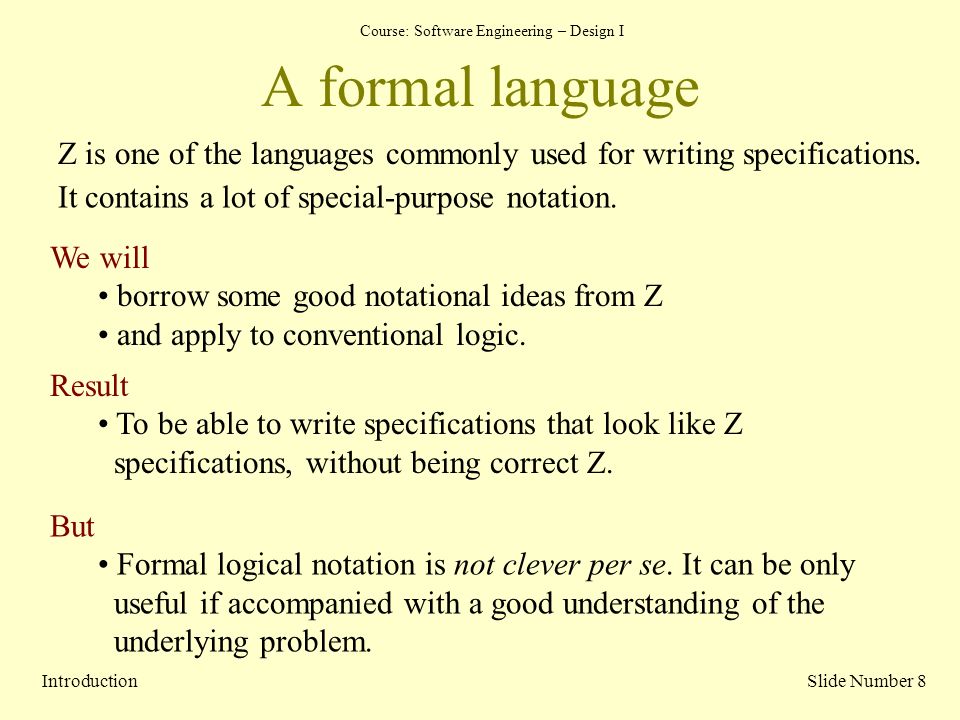 Course: Software Engineering – Design I

A formal language

Z is one of the languages commonly used for writing specifications. It contains a lot of special-purpose notation.

We will
• borrow some good notational ideas from Z
• and apply to conventional logic.

Result
• To be able to write specifications that look like Z specifications, without being correct Z.

But
• Formal logical notation is not clever per se. It can be only useful if accompanied with a good understanding of the underlying problem.

Introduction

Slide Number 8